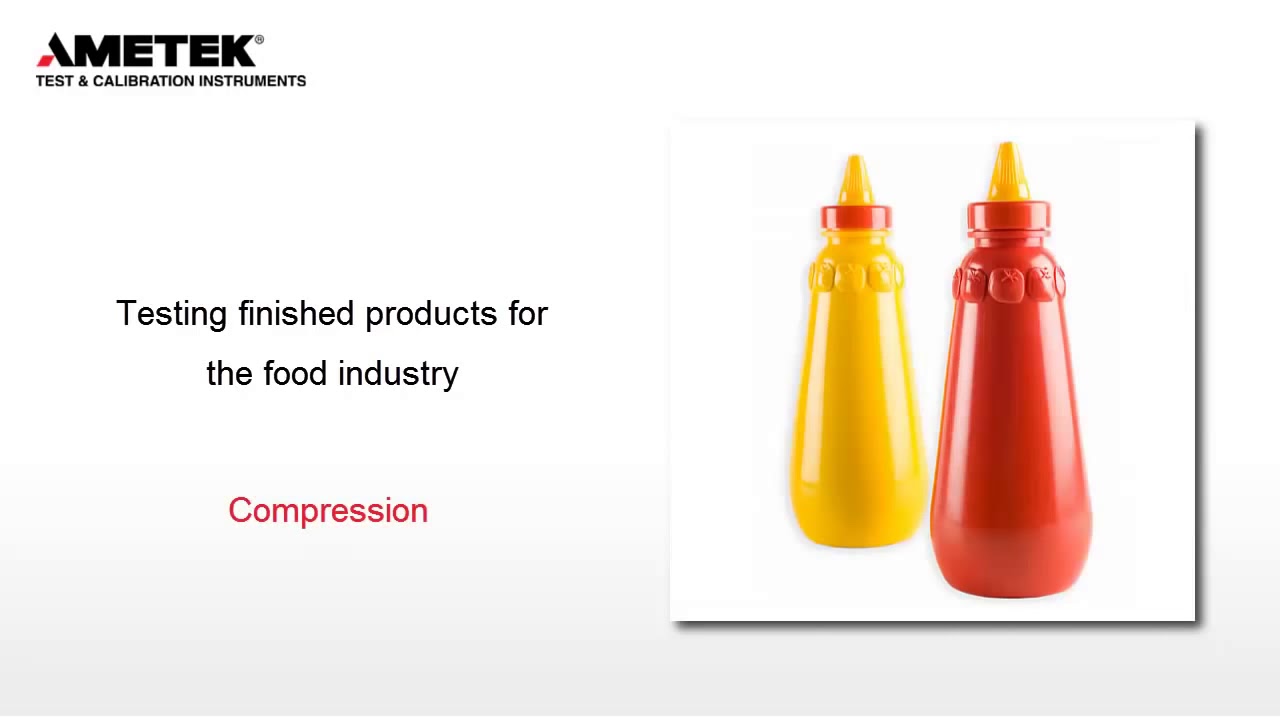 AMETEK®
TEST & CALIBRATION INSTRUMENTS

Testing finished products for the food industry

Compression